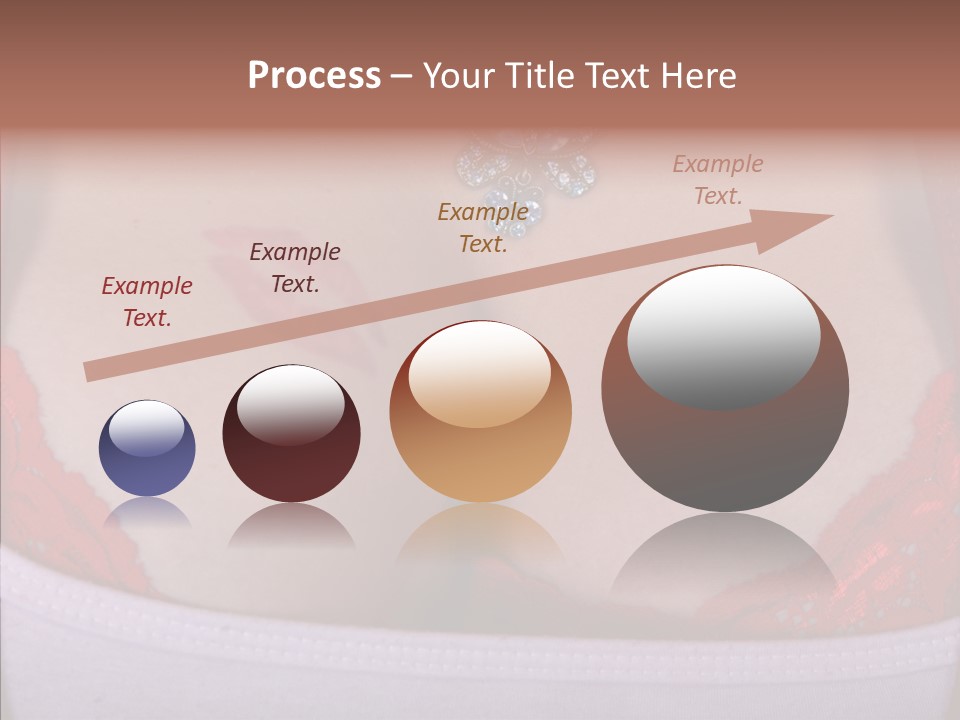 Process – Your Title Text Here

Example Text.

Example Text.

Example Text.

Example Text.